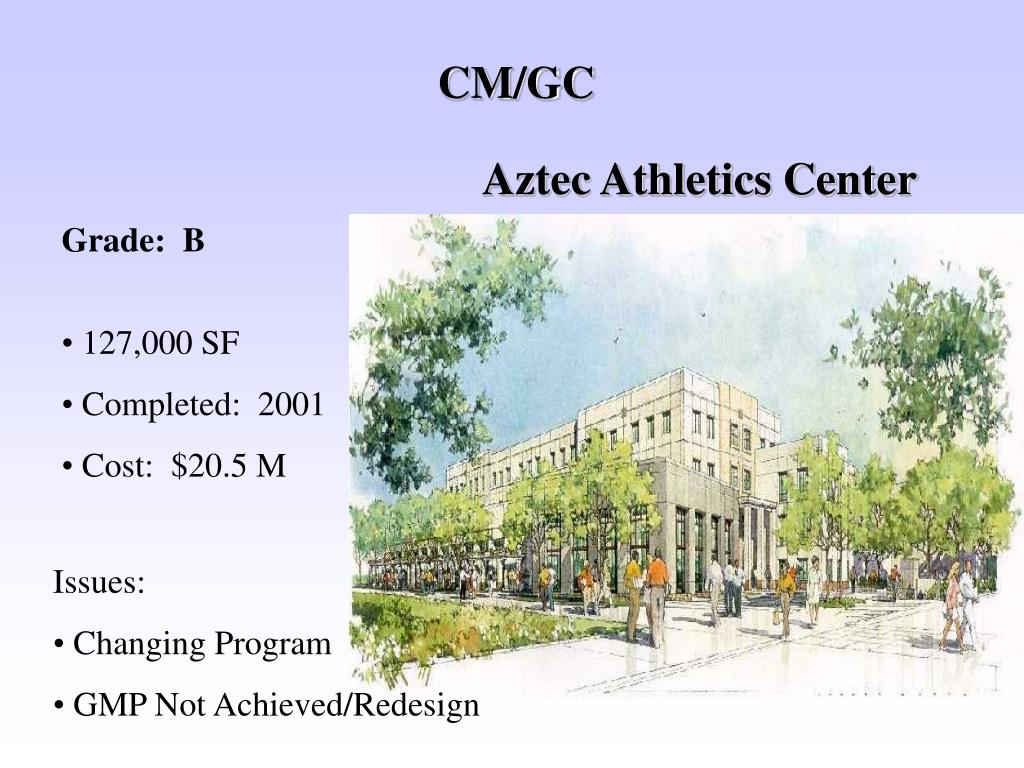 CM/GC

Aztec Athletics Center

Grade: B

• 127,000 SF

• Completed: 2001

• Cost: \$20.5 M

Issues:

• Changing Program

• GMP Not Achieved/Redesign